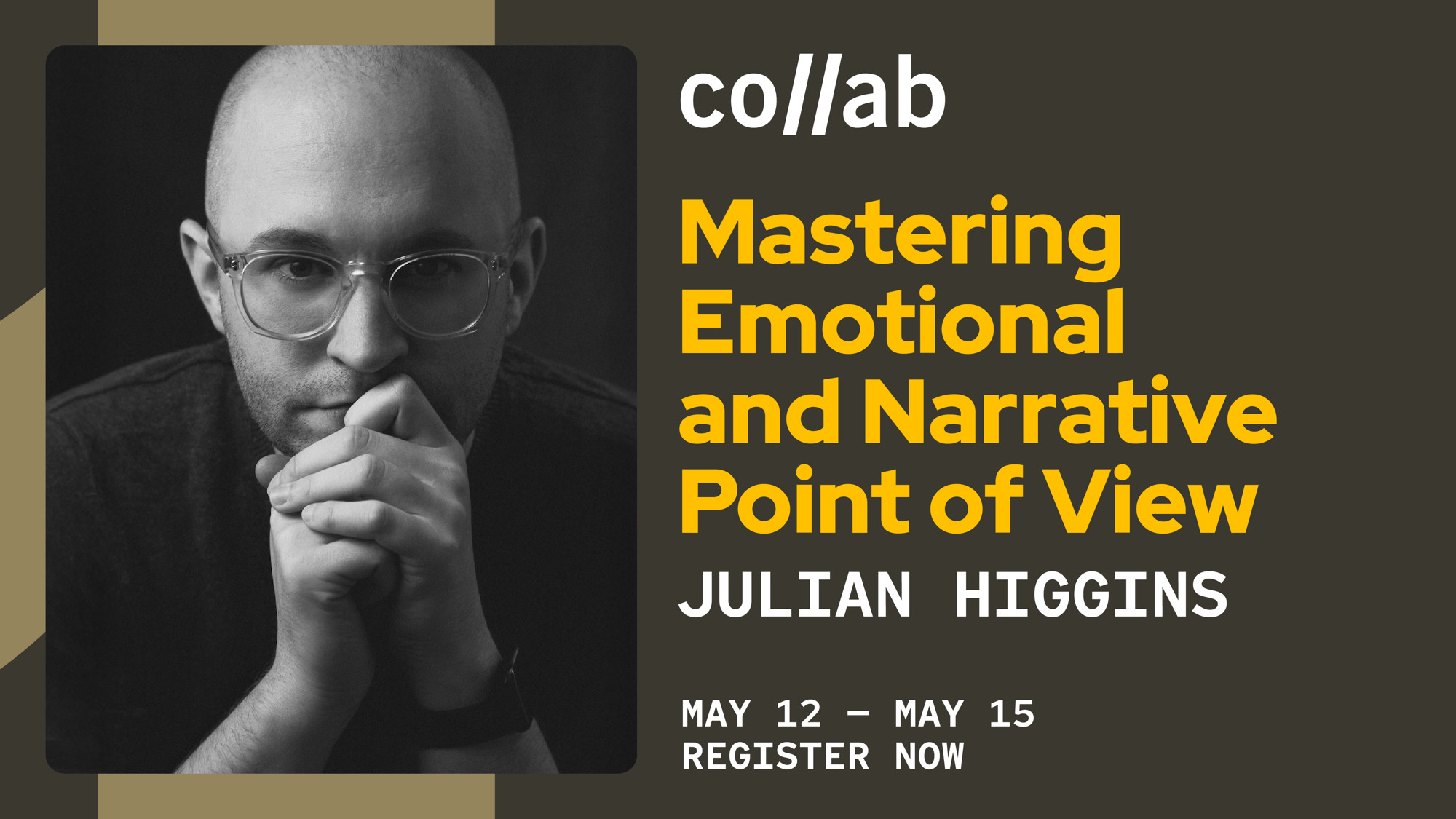 co//ab

Mastering Emotional and Narrative Point of View

JULIAN HIGGINS

MAY 12 – MAY 15
REGISTER NOW